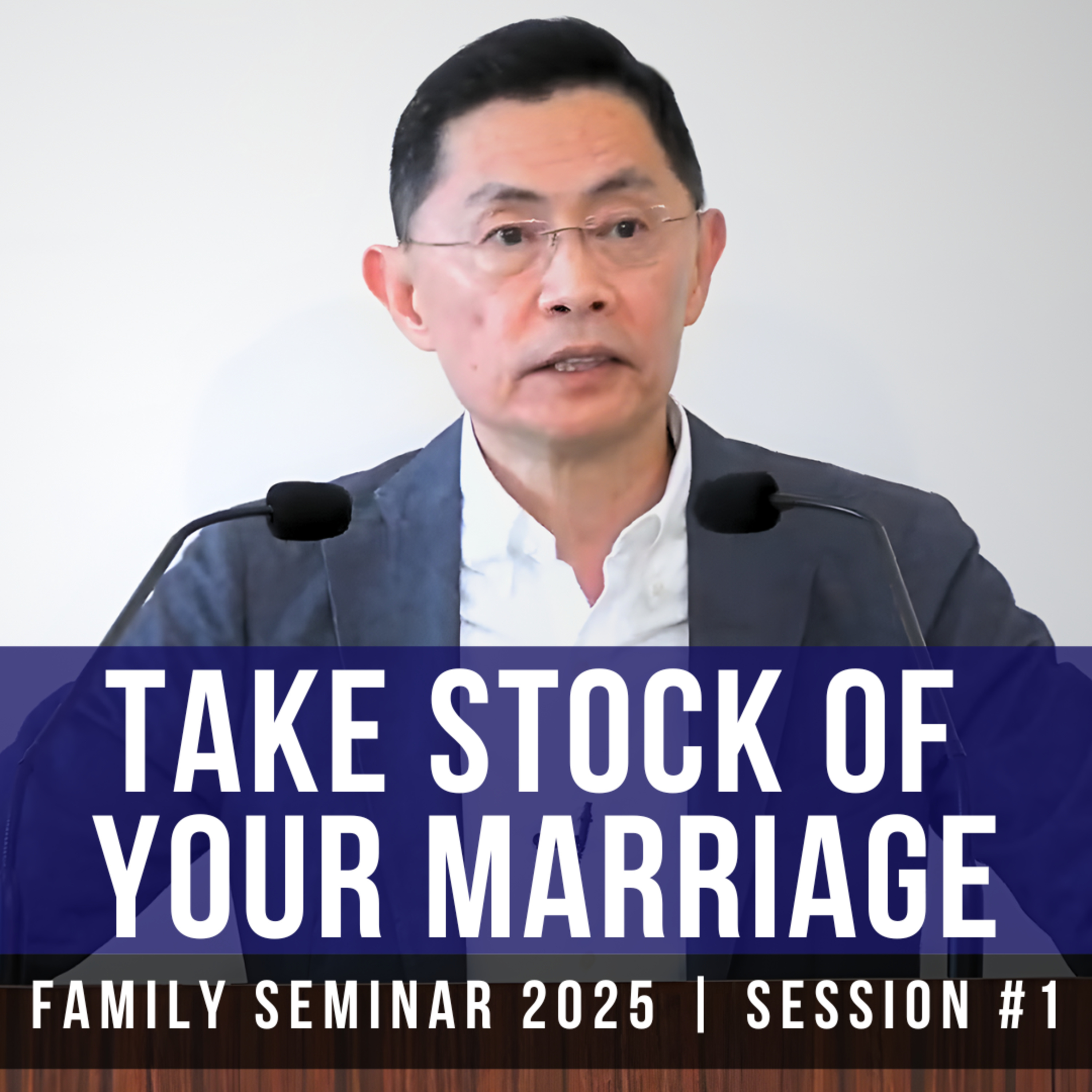 TAKE STOCK OF YOUR MARRIAGE

FAMILY SEMINAR 2025 | SESSION #1